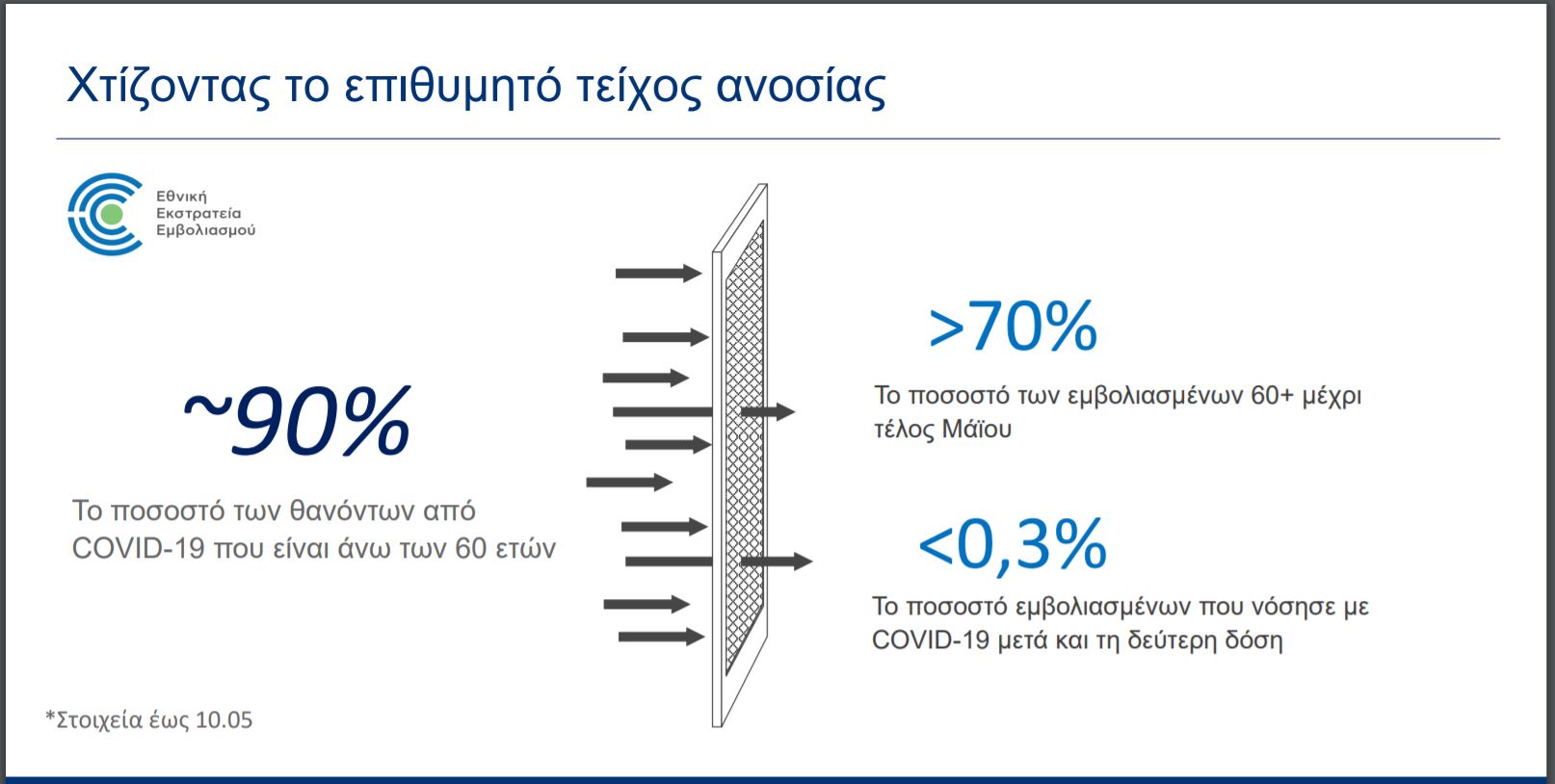 Χτίζοντας το επιθυμητό τείχος ανοσίας

Εθνική
Εκστρατεία
Εμβολιασμού

~90%

Το ποσοστό των θανόντων από COVID-19 που είναι άνω των 60 ετών

>70%

Το ποσοστό των εμβολιασμένων 60+ μέχρι τέλος Μάϊου

<0,3%

Το ποσοστό εμβολιασμένων που νόσησε με COVID-19 μετά και τη δεύτερη δόση

*Στοιχεία έως 10.05